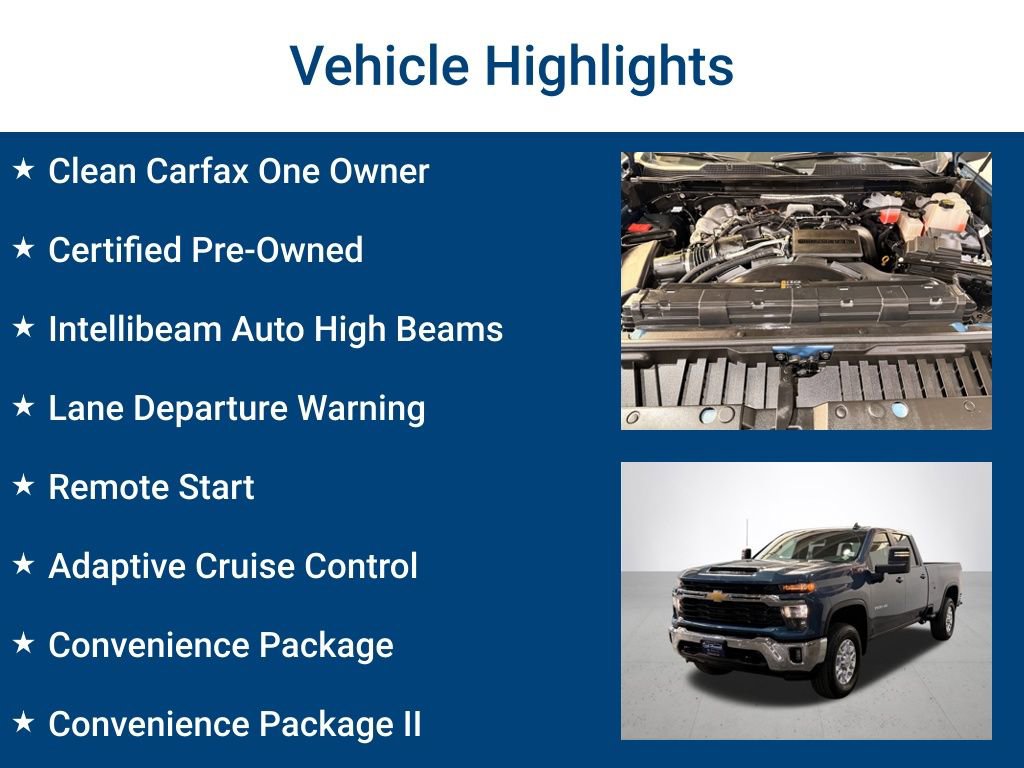 Vehicle Highlights

★ Clean Carfax One Owner

★ Certified Pre-Owned

★ Intellibeam Auto High Beams

★ Lane Departure Warning

★ Remote Start

★ Adaptive Cruise Control

★ Convenience Package

★ Convenience Package II